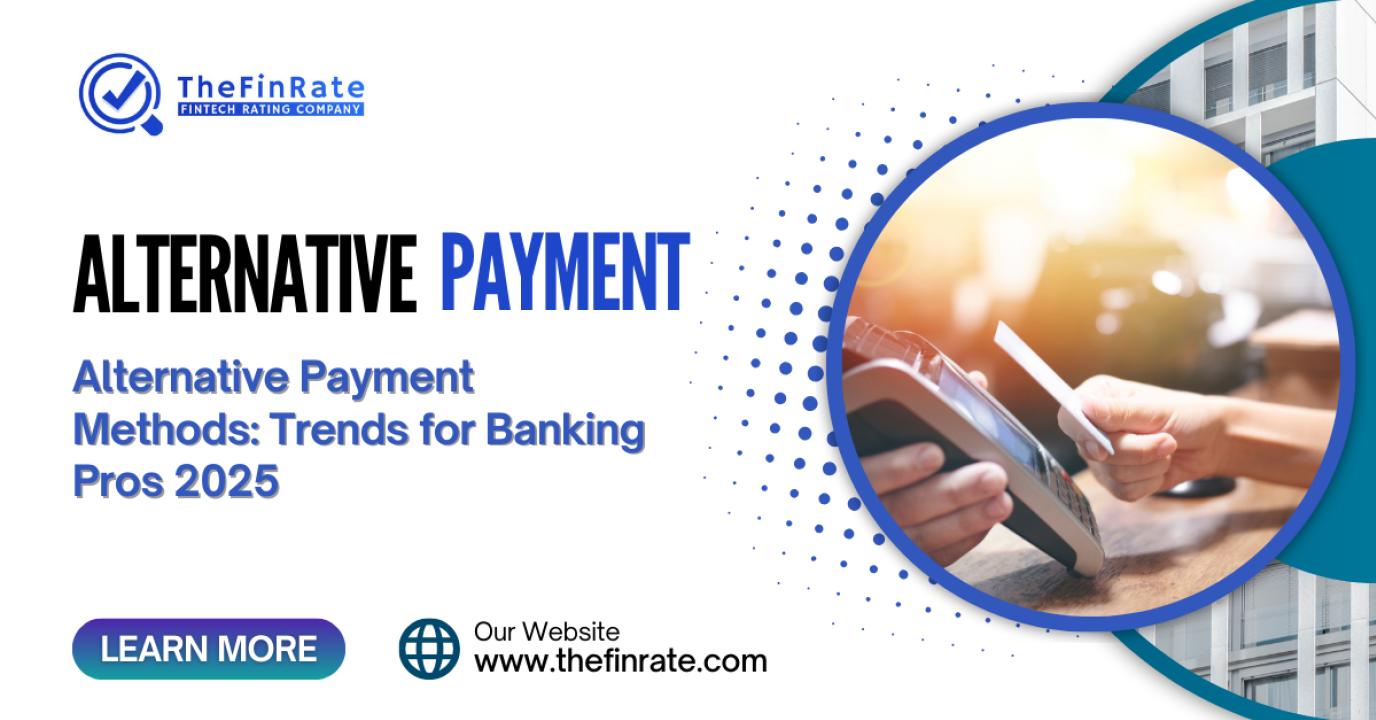 TheFinRate
FINTECH RATING COMPANY

ALTERNATIVE PAYMENT

Alternative Payment Methods: Trends for Banking Pros 2025

LEARN MORE

Our Website
www.thefinrate.com